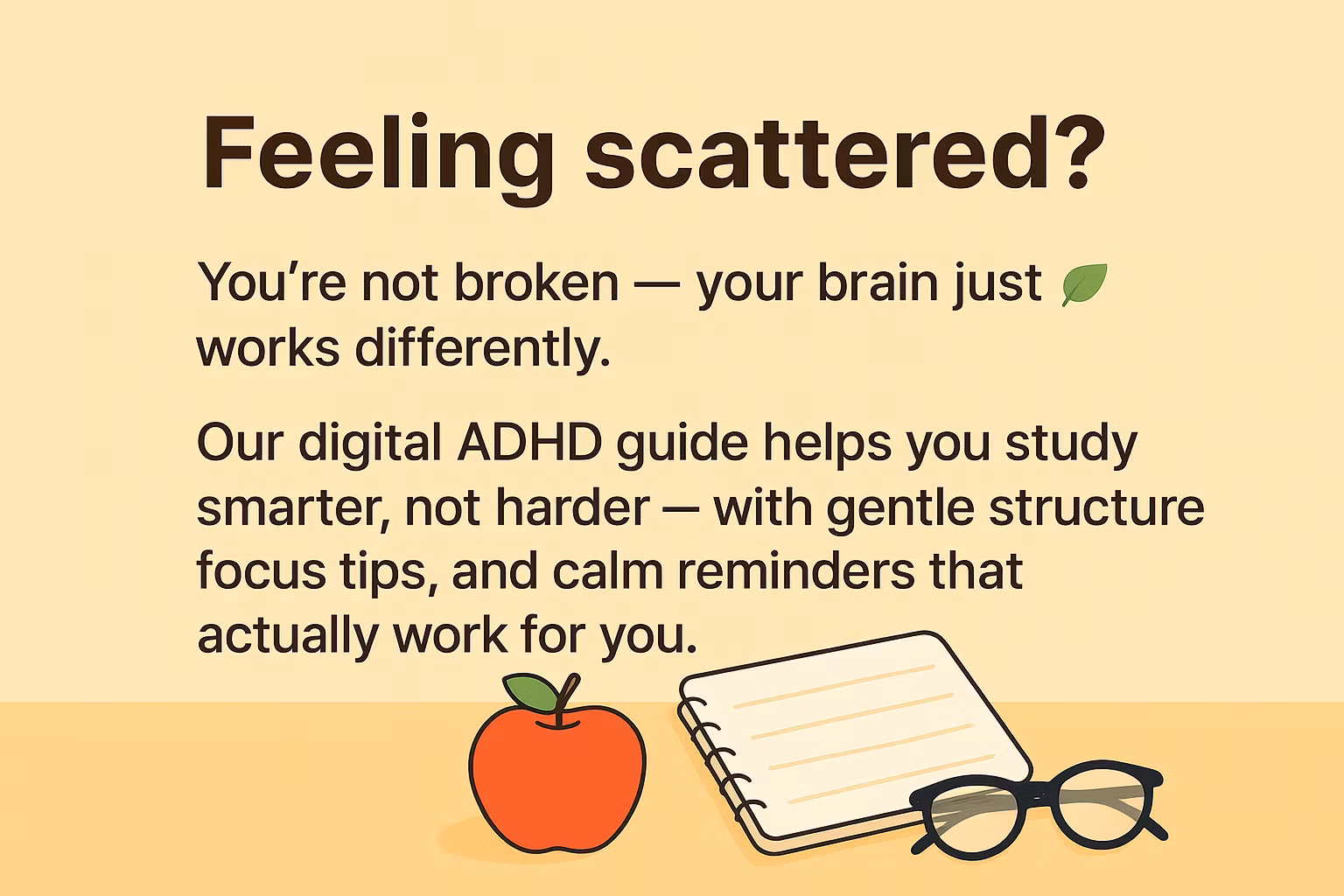 Feeling scattered?

You’re not broken — your brain just works differently.

Our digital ADHD guide helps you study smarter, not harder — with gentle structure focus tips, and calm reminders that actually work for you.